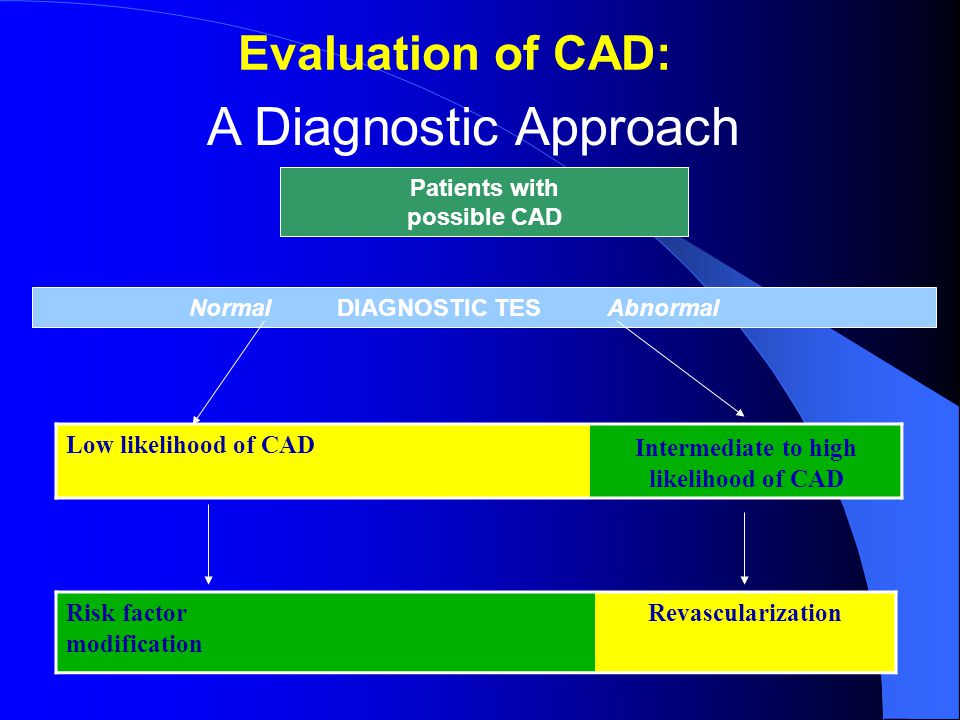 Evaluation of CAD:

A Diagnostic Approach

Patients with possible CAD

Normal DIAGNOSTIC TES Abnormal

Low likelihood of CAD

Intermediate to high likelihood of CAD

Risk factor modification

Revascularization